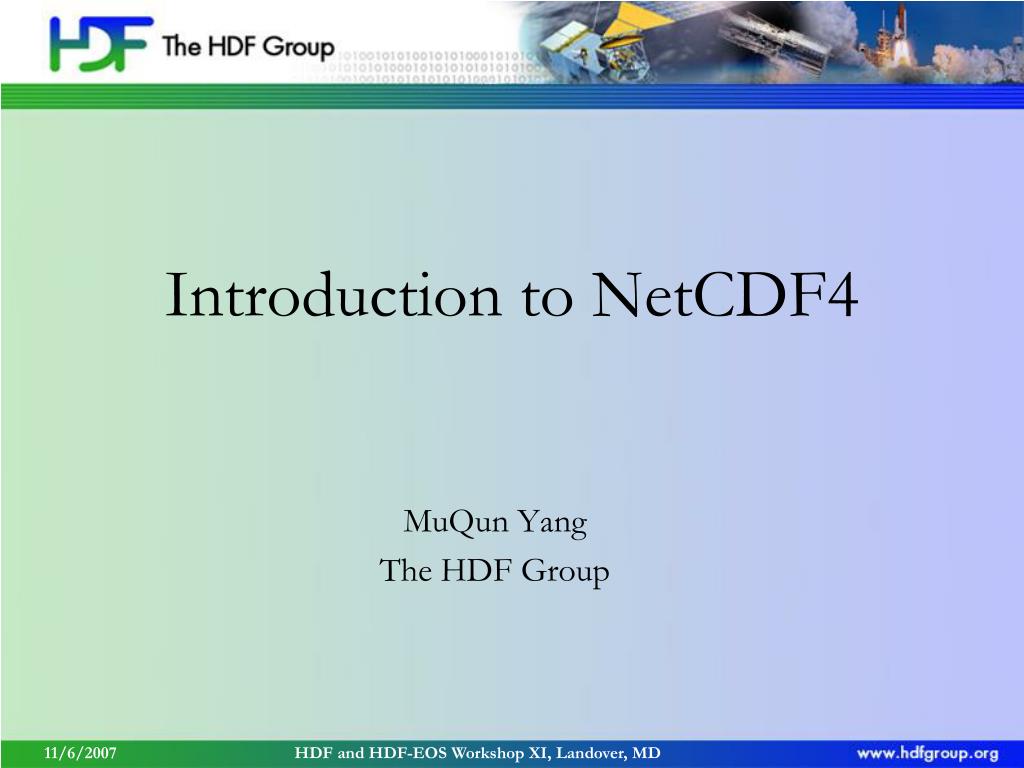 HDF The HDF Group

Introduction to NetCDF4

MuQun Yang
The HDF Group

11/6/2007 HDF and HDF-EOS Workshop XI, Landover, MD www.hdfgroup.org